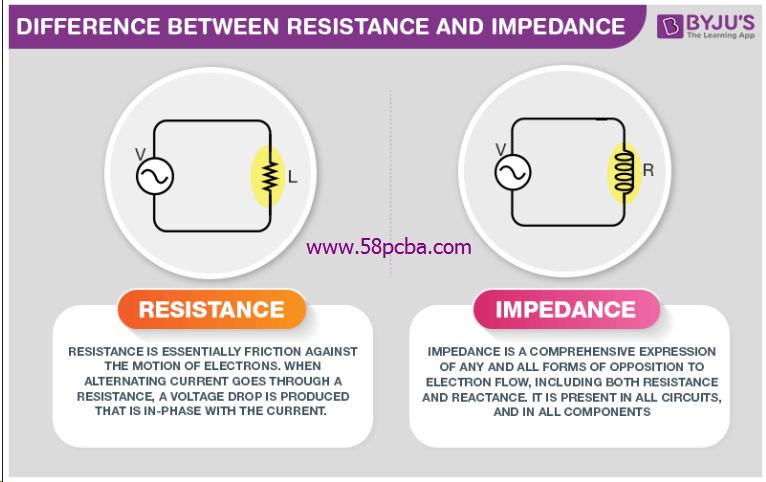 DIFFERENCE BETWEEN RESISTANCE AND IMPEDANCE

BYJU'S
The Learning App

V

L

V

R

www.58pcba.com

RESISTANCE

RESISTANCE IS ESSENTIALLY FRICTION AGAINST THE MOTION OF ELECTRONS. WHEN ALTERNATING CURRENT GOES THROUGH A RESISTANCE, A VOLTAGE DROP IS PRODUCED THAT IS IN-PHASE WITH THE CURRENT.

IMPEDANCE

IMPEDANCE IS A COMPREHENSIVE EXPRESSION OF ANY AND ALL FORMS OF OPPOSITION TO ELECTRON FLOW, INCLUDING BOTH RESISTANCE AND REACTANCE. IT IS PRESENT IN ALL CIRCUITS, AND IN ALL COMPONENTS